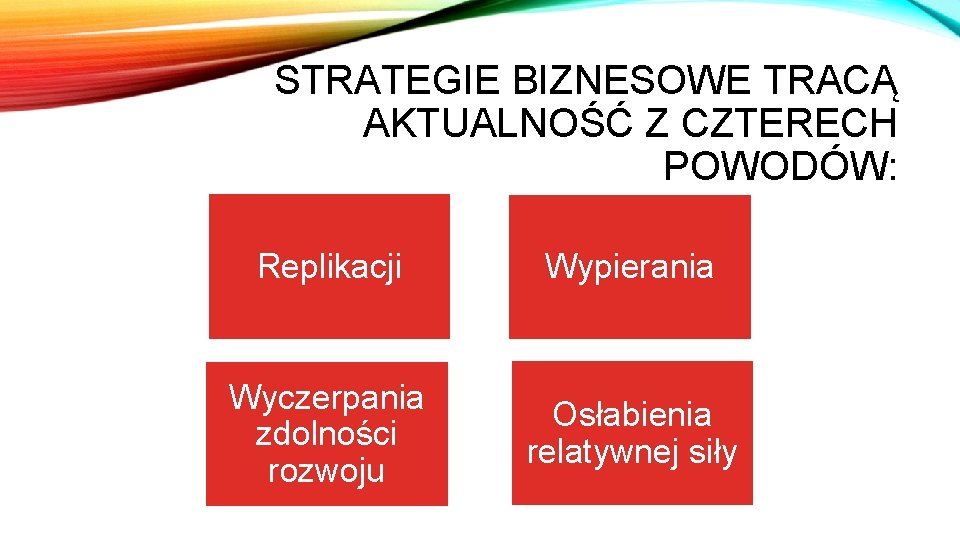 STRATEGIE BIZNESOWE TRACĄ AKTUALNOŚĆ Z CZTERECH POWODÓW:

Replikacji

Wypierania

Wyczerpania zdolności rozwoju

Osłabienia relatywnej siły